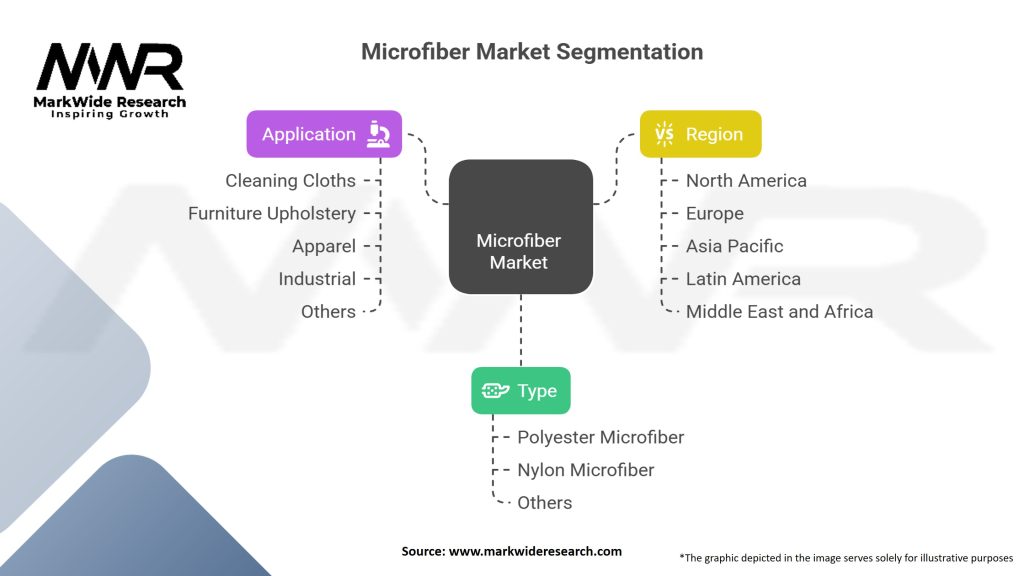 MWR
MarkWide Research
Inspiring Growth

Microfiber Market Segmentation

Application
Cleaning Cloths
Furniture Upholstery
Apparel
Industrial
Others

Microfiber Market

Region
North America
Europe
Asia Pacific
Latin America
Middle East and Africa

Type
Polyester Microfiber
Nylon Microfiber
Others

Source: www.markwideresearch.com

*The graphic depicted in the image serves solely for illustrative purposes